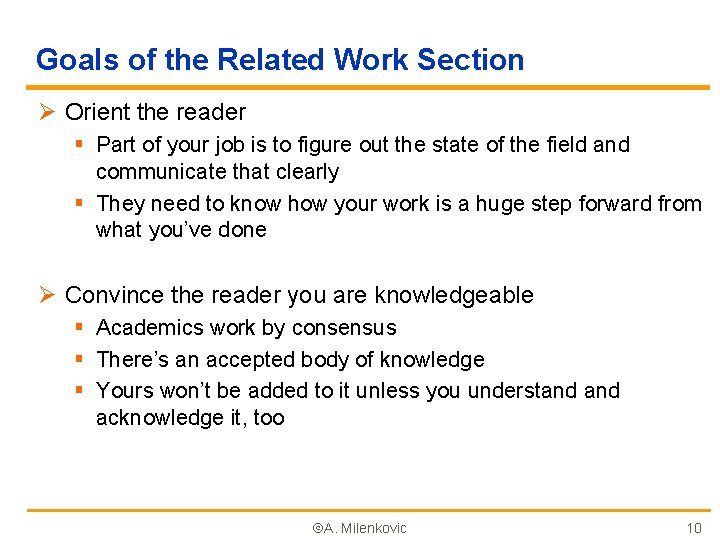 Goals of the Related Work Section

➢ Orient the reader
▪ Part of your job is to figure out the state of the field and communicate that clearly
▪ They need to know how your work is a huge step forward from what you've done

➢ Convince the reader you are knowledgeable
▪ Academics work by consensus
▪ There's an accepted body of knowledge
▪ Yours won't be added to it unless you understand and acknowledge it, too

©A. Milenkovic

10